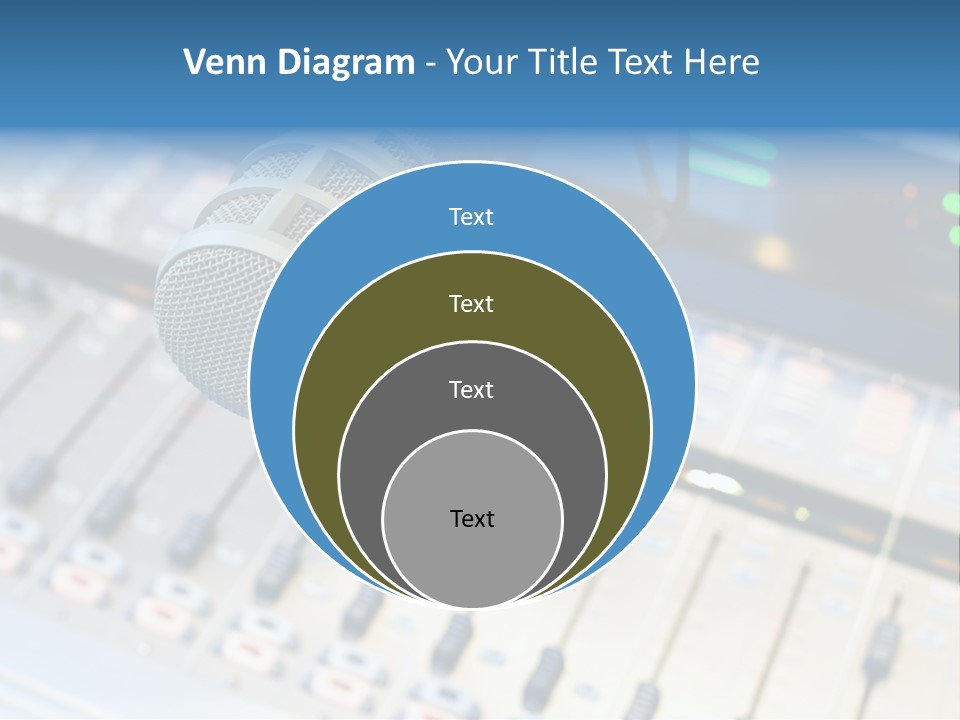 Venn Diagram - Your Title Text Here

Text

Text

Text

Text